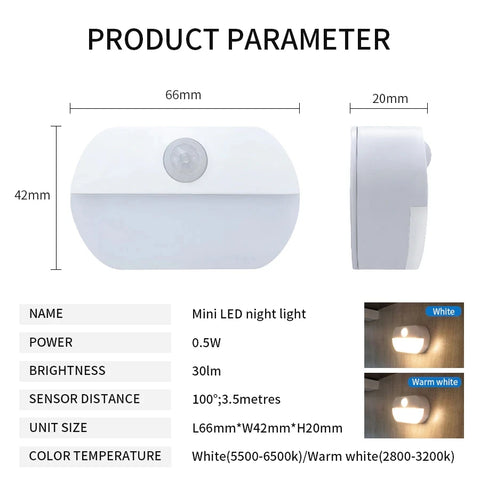 PRODUCT PARAMETER

66mm

20mm

42mm

| NAME | Mini LED night light |
|---|---|
| POWER | 0.5W |
| BRIGHTNESS | 30lm |
| SENSOR DISTANCE | 100°;3.5metres |
| UNIT SIZE | L66mm*W42mm*H20mm |
| COLOR TEMPERATURE | White(5500-6500k)/Warm white(2800-3200k) |

White

Warm white